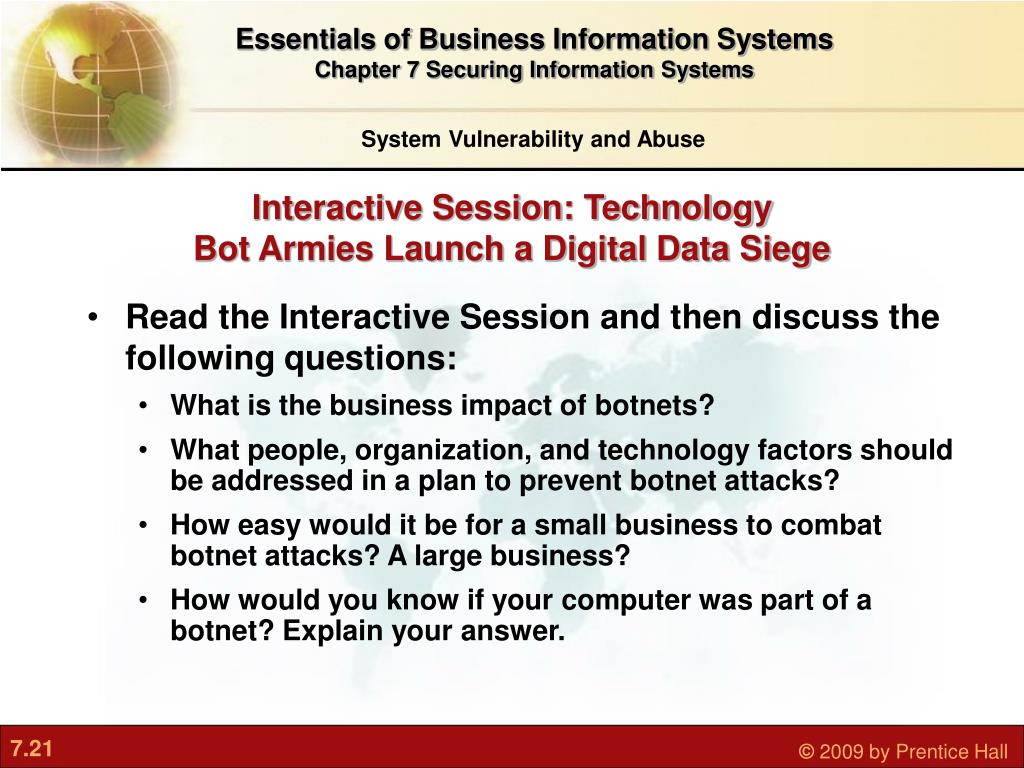 Essentials of Business Information Systems
Chapter 7 Securing Information Systems

System Vulnerability and Abuse

Interactive Session: Technology
Bot Armies Launch a Digital Data Siege

• Read the Interactive Session and then discuss the following questions:
  • What is the business impact of botnets?
  • What people, organization, and technology factors should be addressed in a plan to prevent botnet attacks?
  • How easy would it be for a small business to combat botnet attacks? A large business?
  • How would you know if your computer was part of a botnet? Explain your answer.

7.21

© 2009 by Prentice Hall